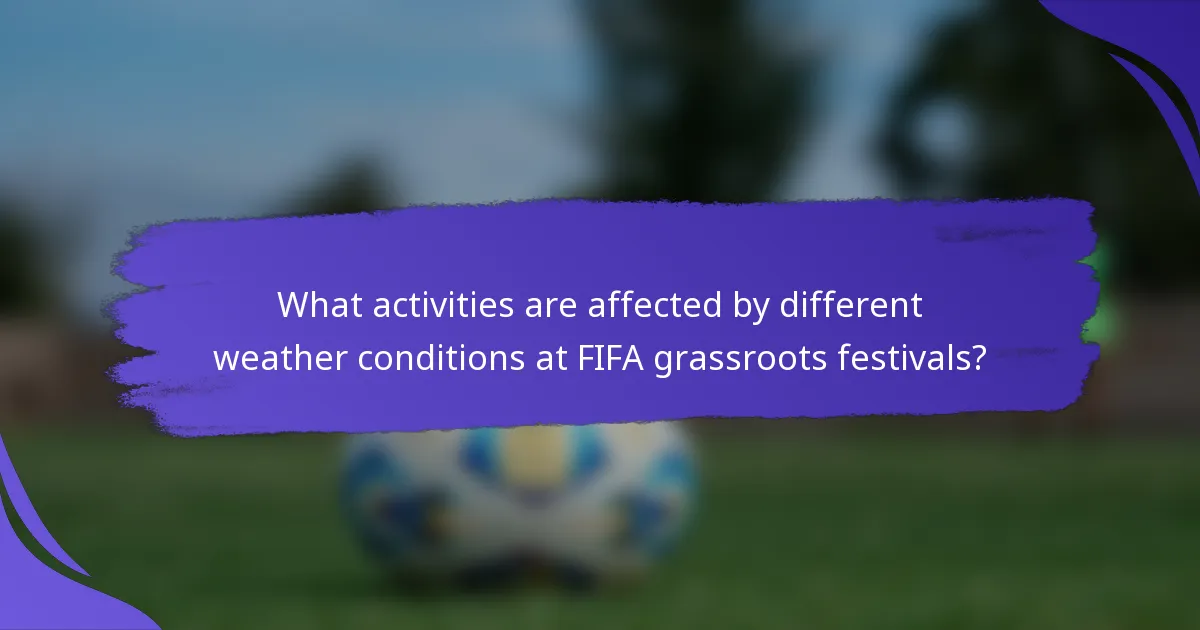 What activities are affected by different weather conditions at FIFA grassroots festivals?